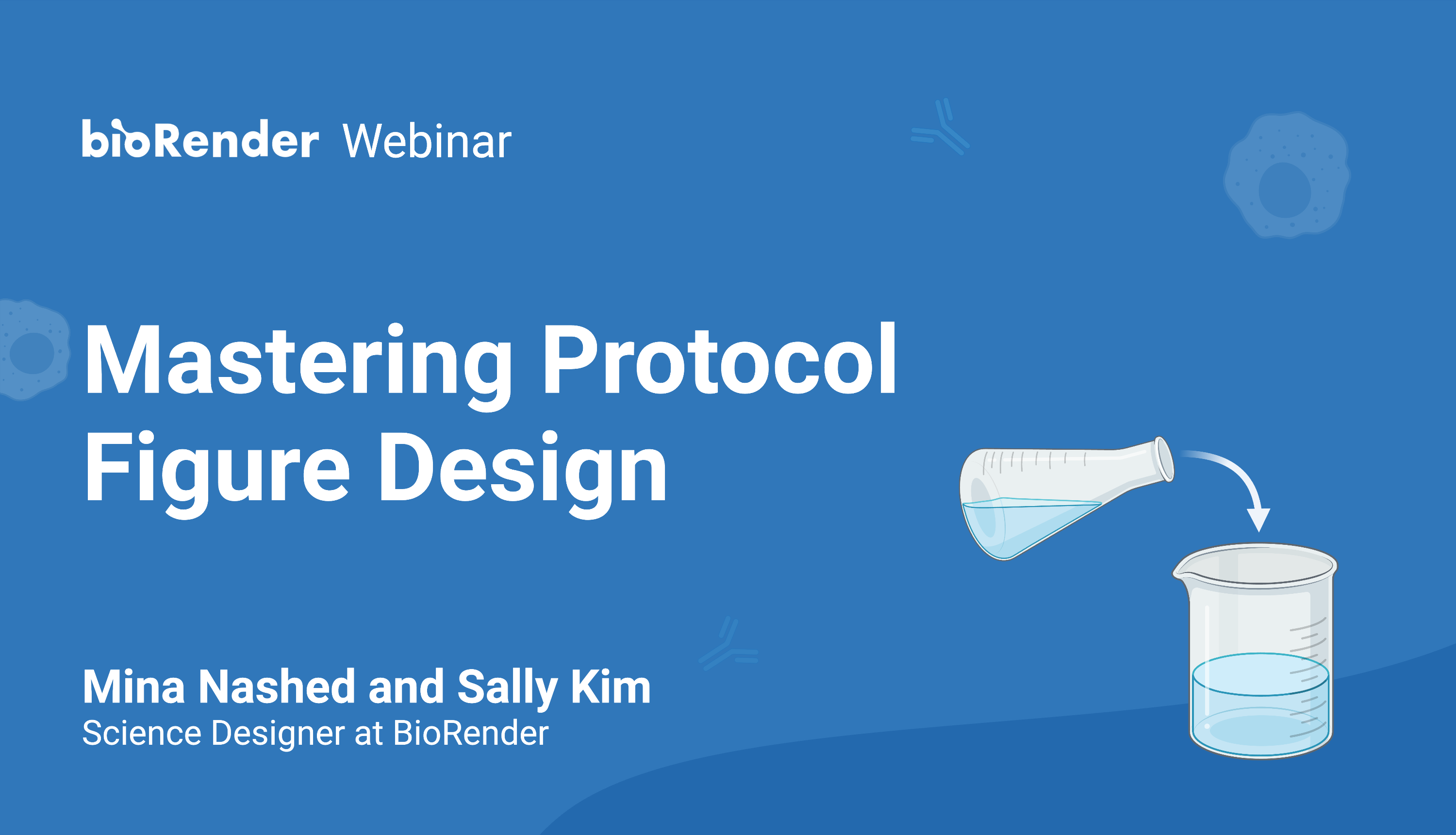 bioRender Webinar

Mastering Protocol Figure Design

Mina Nashed and Sally Kim
Science Designer at BioRender